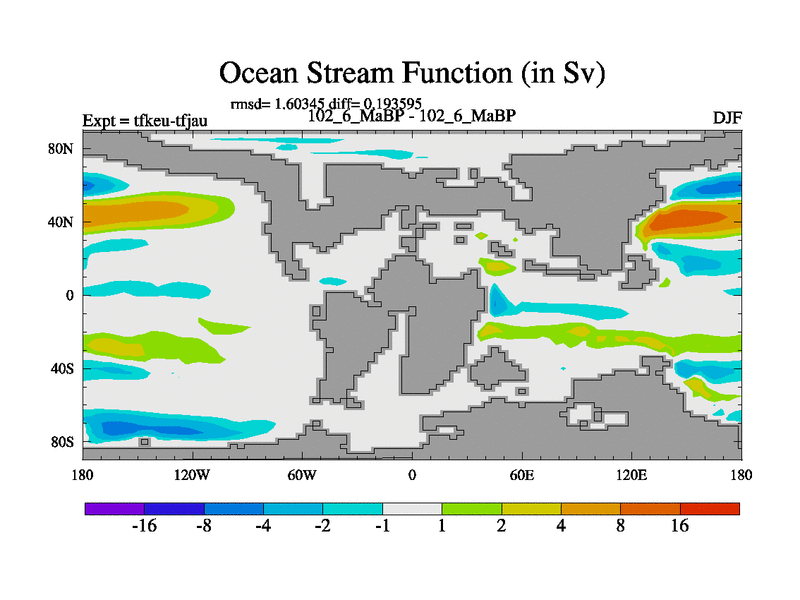 Ocean Stream Function (in Sv)

rmsd= 1.60345 diff= 0.193595

Expt = tfkeu-tfjau

102_6_MaBP - 102_6_MaBP

DJF

80N
40N
0
40S
80S

180 120W 60W 0 60E 120E 180

-16 -8 -4 -2 -1 1 2 4 8 16